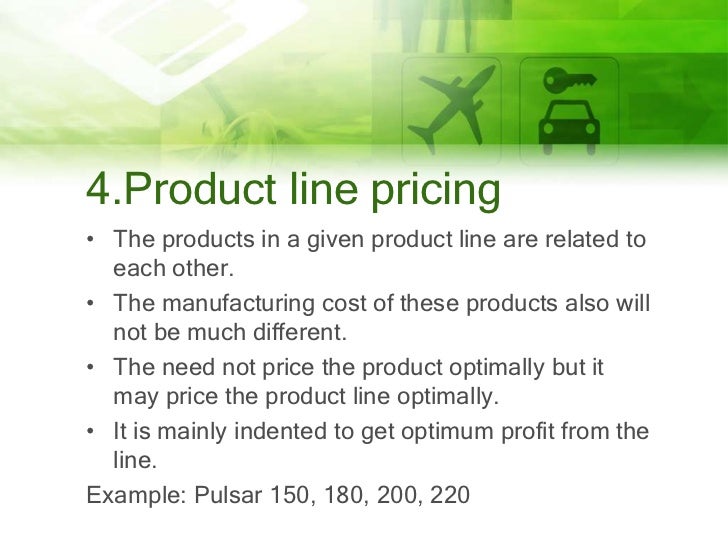 4.Product line pricing

• The products in a given product line are related to each other.

• The manufacturing cost of these products also will not be much different.

• The need not price the product optimally but it may price the product line optimally.

• It is mainly indented to get optimum profit from the line.

Example: Pulsar 150, 180, 200, 220